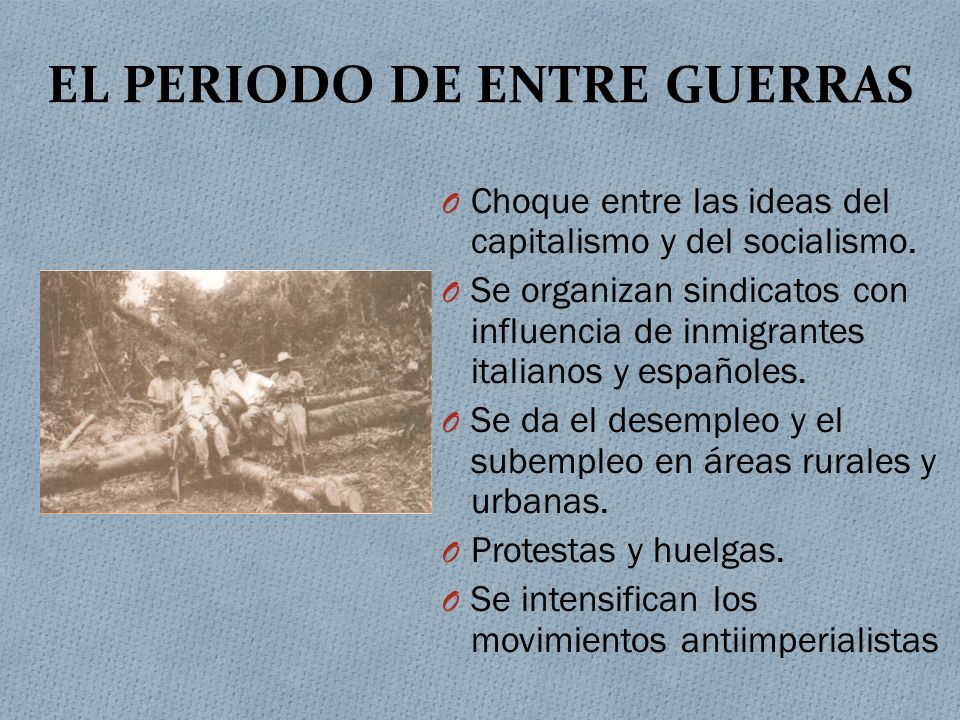 EL PERIODO DE ENTRE GUERRAS

O Choque entre las ideas del capitalismo y del socialismo.
O Se organizan sindicatos con influencia de inmigrantes italianos y españoles.
O Se da el desempleo y el subempleo en áreas rurales y urbanas.
O Protestas y huelgas.
O Se intensifican los movimientos antiimperialistas